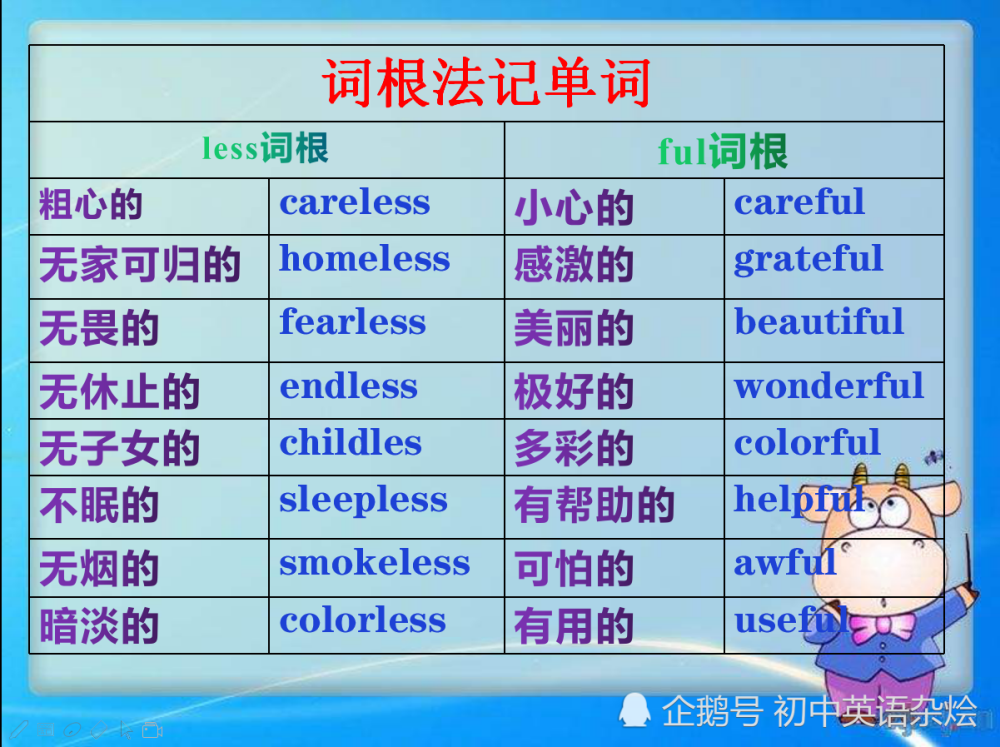 词根法记单词

| less词根 | | ful词根 | |
|---|---|---|---|
| 粗心的 | careless | 小心的 | careful |
| 无家可归的 | homeless | 感激的 | grateful |
| 无畏的 | fearless | 美丽的 | beautiful |
| 无休止的 | endless | 极好的 | wonderful |
| 无子女的 | childles | 多彩的 | colorful |
| 不眠的 | sleepless | 有帮助的 | helpful |
| 无烟的 | smokeless | 可怕的 | awful |
| 暗淡的 | colorless | 有用的 | useful |

企鹅号 初中英语杂烩